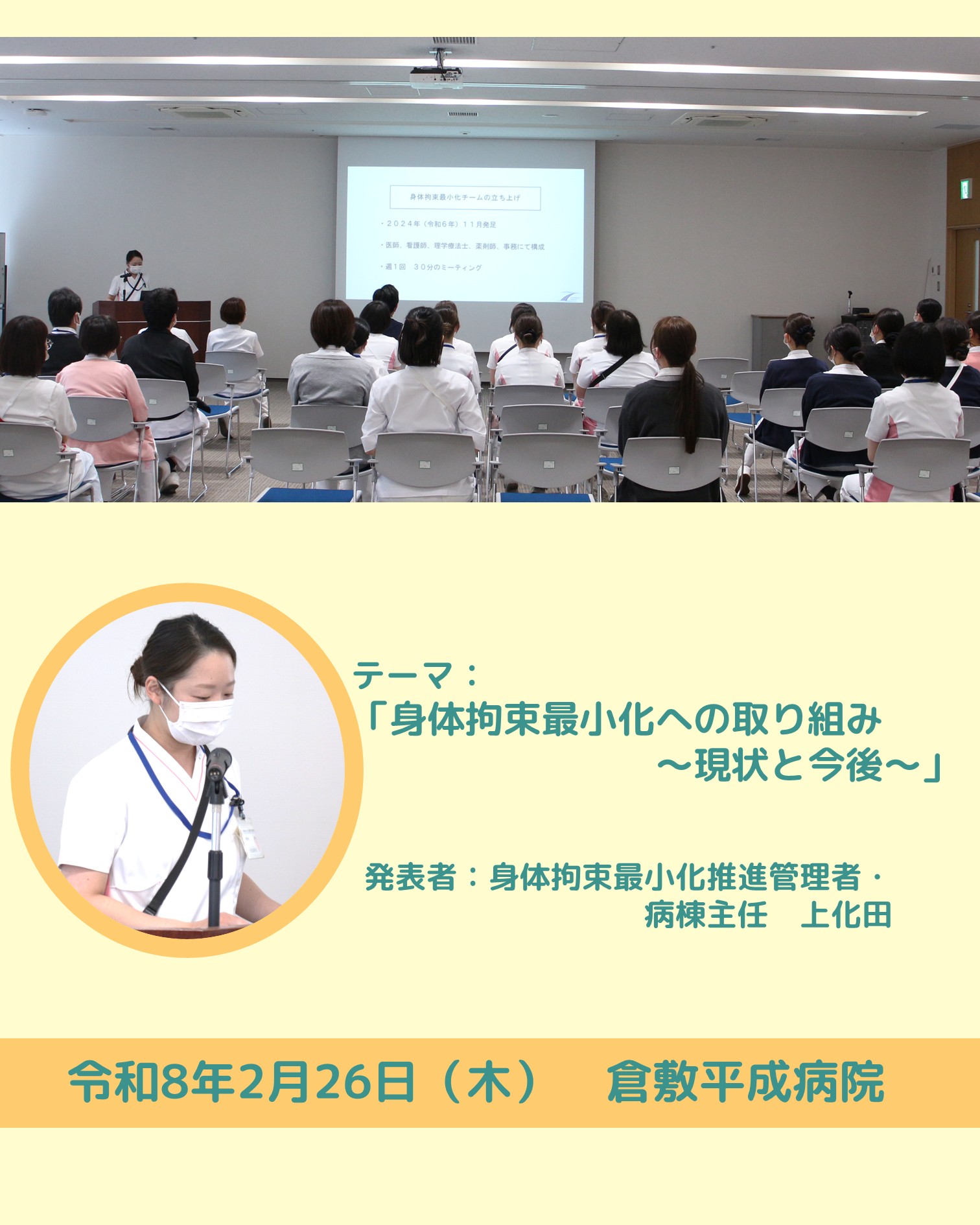 身体拘束最小化チームの立ち上げ

・2024年（令和6年）11月発足

・医師、看護師、理学療法士、薬剤師、事務にて構成

・週1回　30分のミーティング

テーマ：
「身体拘束最小化への取り組み
～現状と今後～」

発表者：身体拘束最小化推進管理者・
病棟主任　上化田

令和8年2月26日（木）　倉敷平成病院